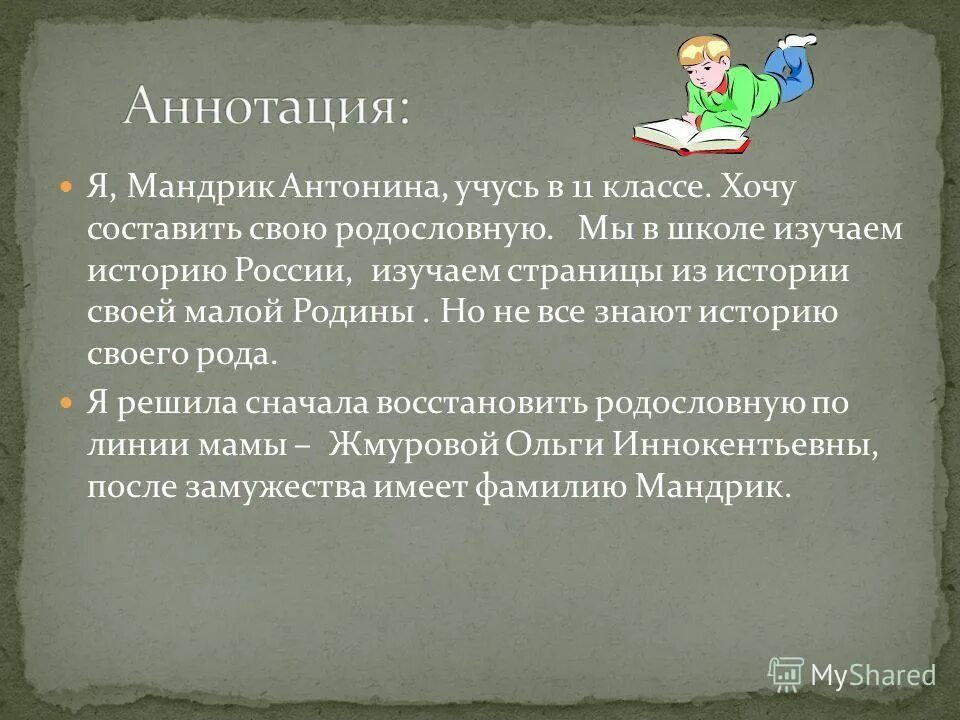 Аннотация:

Я, Мандрик Антонина, учусь в 11 классе. Хочу составить свою родословную. Мы в школе изучаем историю России, изучаем страницы из истории своей малой Родины . Но не все знают историю своего рода.

Я решила сначала восстановить родословную по линии мамы – Жмуровой Ольги Иннокентьевны, после замужества имеет фамилию Мандрик.

MyShared